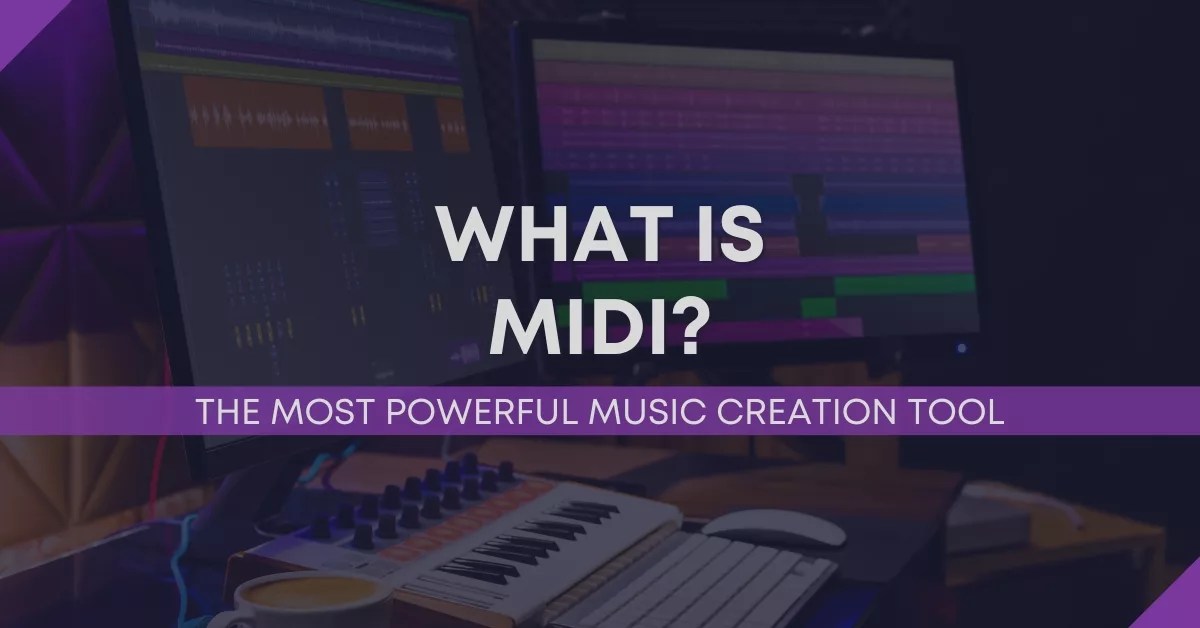 WHAT IS MIDI?

THE MOST POWERFUL MUSIC CREATION TOOL